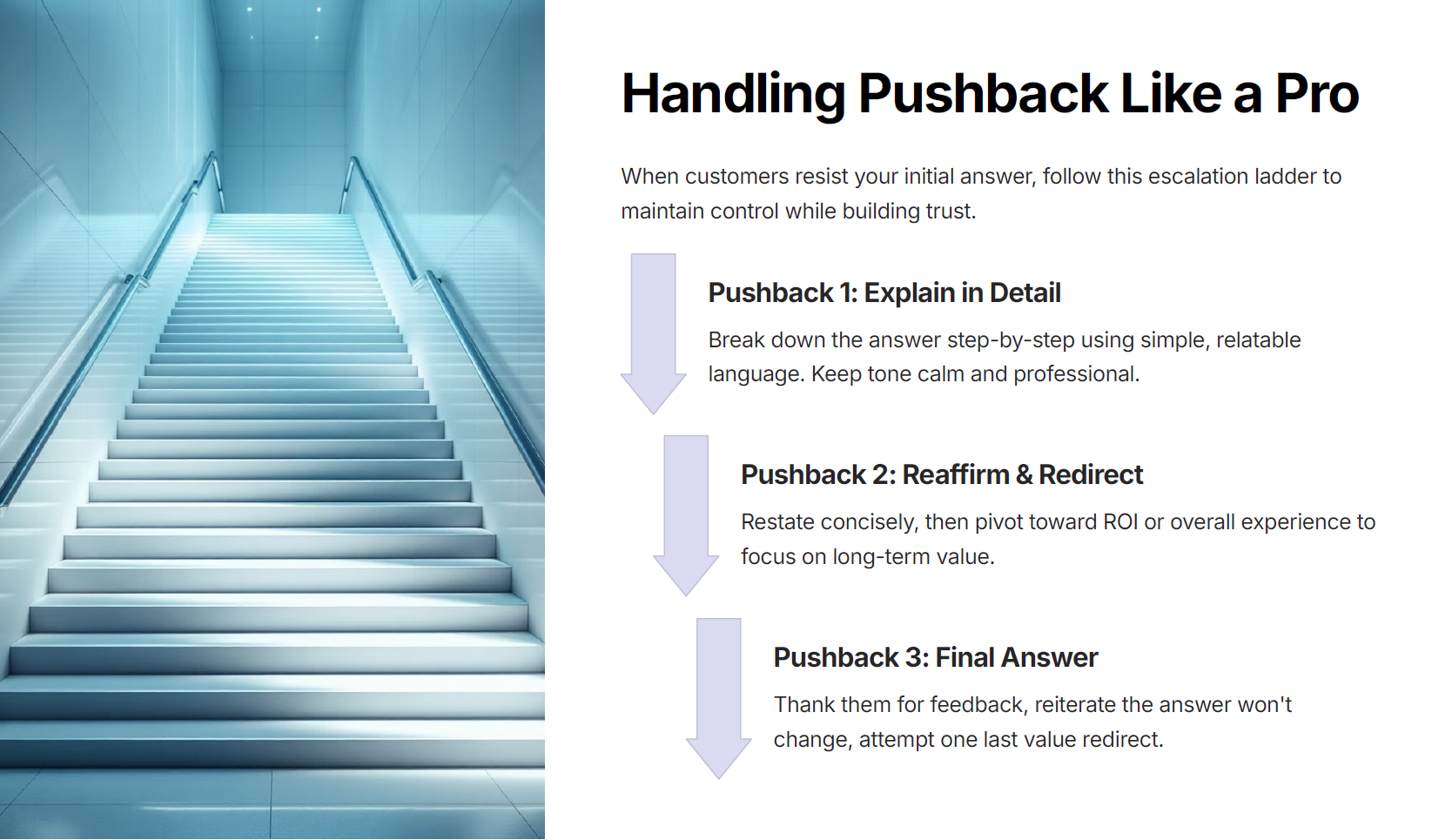 Handling Pushback Like a Pro

When customers resist your initial answer, follow this escalation ladder to maintain control while building trust.

Pushback 1: Explain in Detail

Break down the answer step-by-step using simple, relatable language. Keep tone calm and professional.

Pushback 2: Reaffirm & Redirect

Restate concisely, then pivot toward ROI or overall experience to focus on long-term value.

Pushback 3: Final Answer

Thank them for feedback, reiterate the answer won't change, attempt one last value redirect.